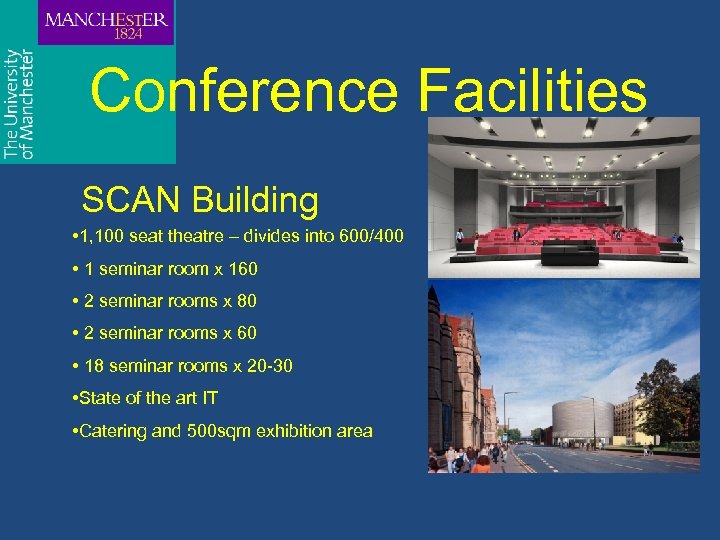 MANCHESTER
1824

The University
of Manchester

Conference Facilities

SCAN Building

•1,100 seat theatre – divides into 600/400

• 1 seminar room x 160

• 2 seminar rooms x 80

• 2 seminar rooms x 60

• 18 seminar rooms x 20-30

•State of the art IT

•Catering and 500sqm exhibition area